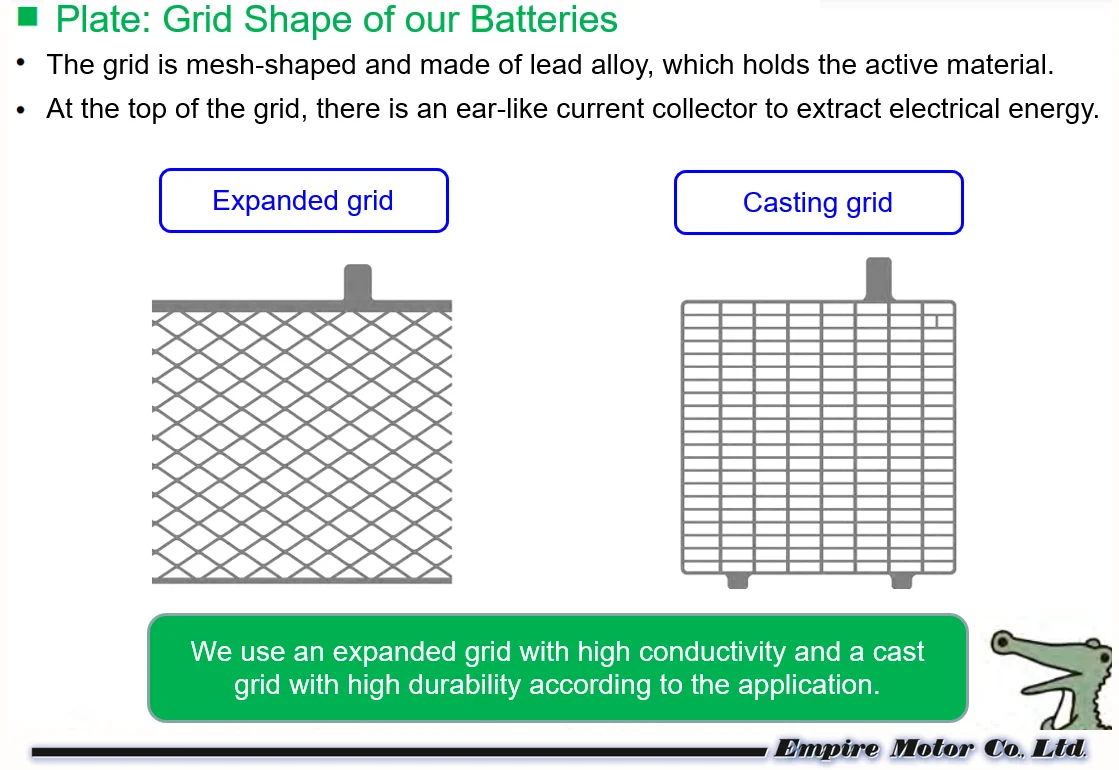 ■ Plate: Grid Shape of our Batteries

• The grid is mesh-shaped and made of lead alloy, which holds the active material.

• At the top of the grid, there is an ear-like current collector to extract electrical energy.

Expanded grid

Casting grid

We use an expanded grid with high conductivity and a cast grid with high durability according to the application.

Empire Motor Co., Ltd.